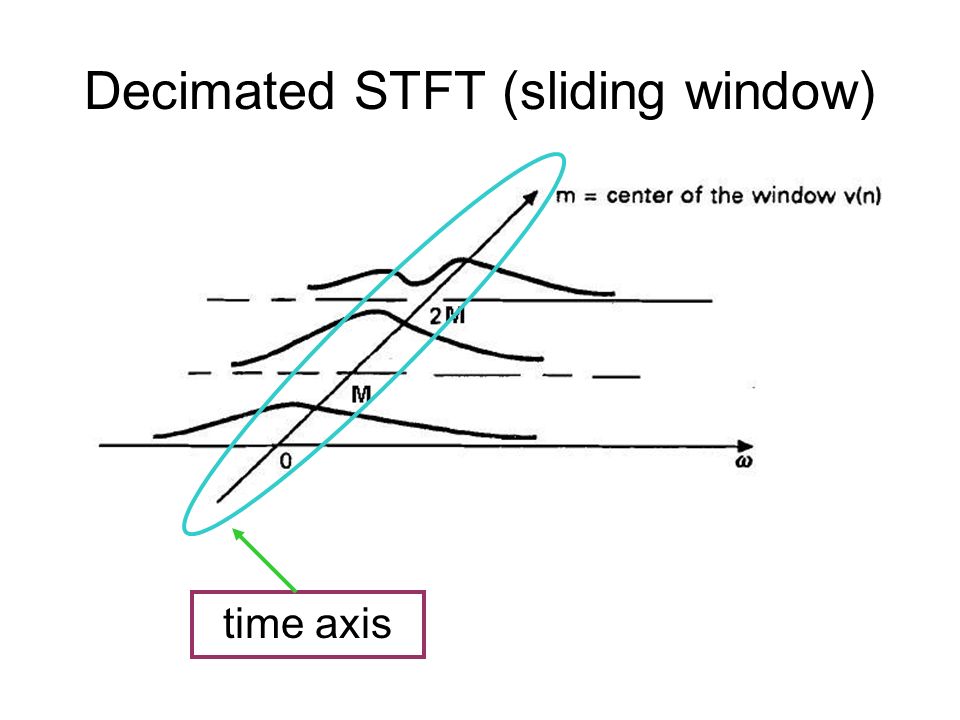 Decimated STFT (sliding window)

m = center of the window v(n)

2M

M

0

$\omega$

time axis